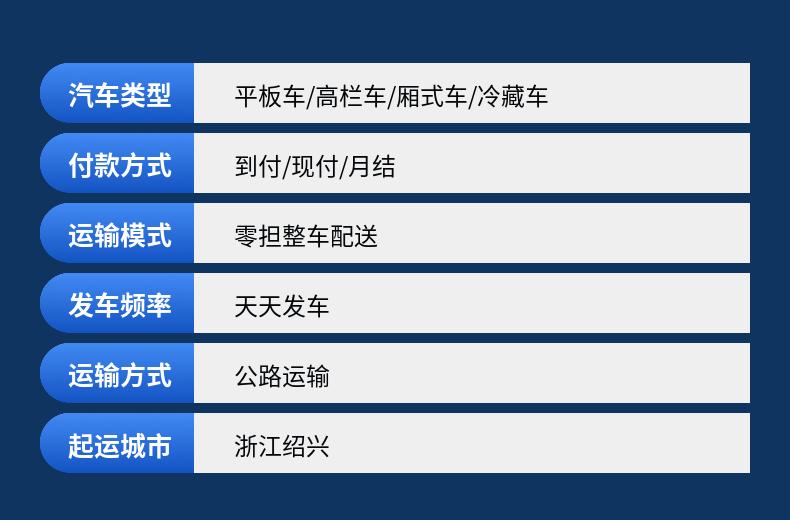 | 汽车类型 | 平板车/高栏车/厢式车/冷藏车 |
|---|---|
| 付款方式 | 到付/现付/月结 |
| 运输模式 | 零担整车配送 |
| 发车频率 | 天天发车 |
| 运输方式 | 公路运输 |
| 起运城市 | 浙江绍兴 |